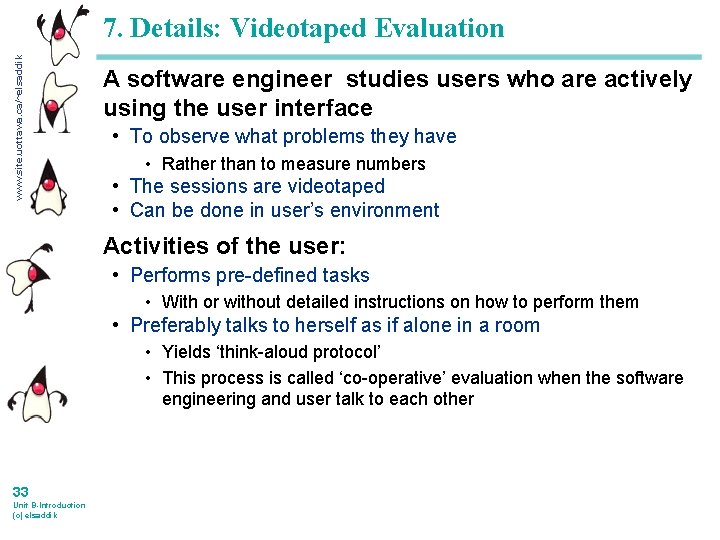 www.site.uottawa.ca/~elsaddik

7. Details: Videotaped Evaluation

A software engineer studies users who are actively using the user interface

• To observe what problems they have
  • Rather than to measure numbers
• The sessions are videotaped
• Can be done in user's environment

Activities of the user:

• Performs pre-defined tasks
  • With or without detailed instructions on how to perform them
• Preferably talks to herself as if alone in a room
  • Yields 'think-aloud protocol'
  • This process is called 'co-operative' evaluation when the software engineering and user talk to each other

33
Unit B-Introduction
(c) elsaddik